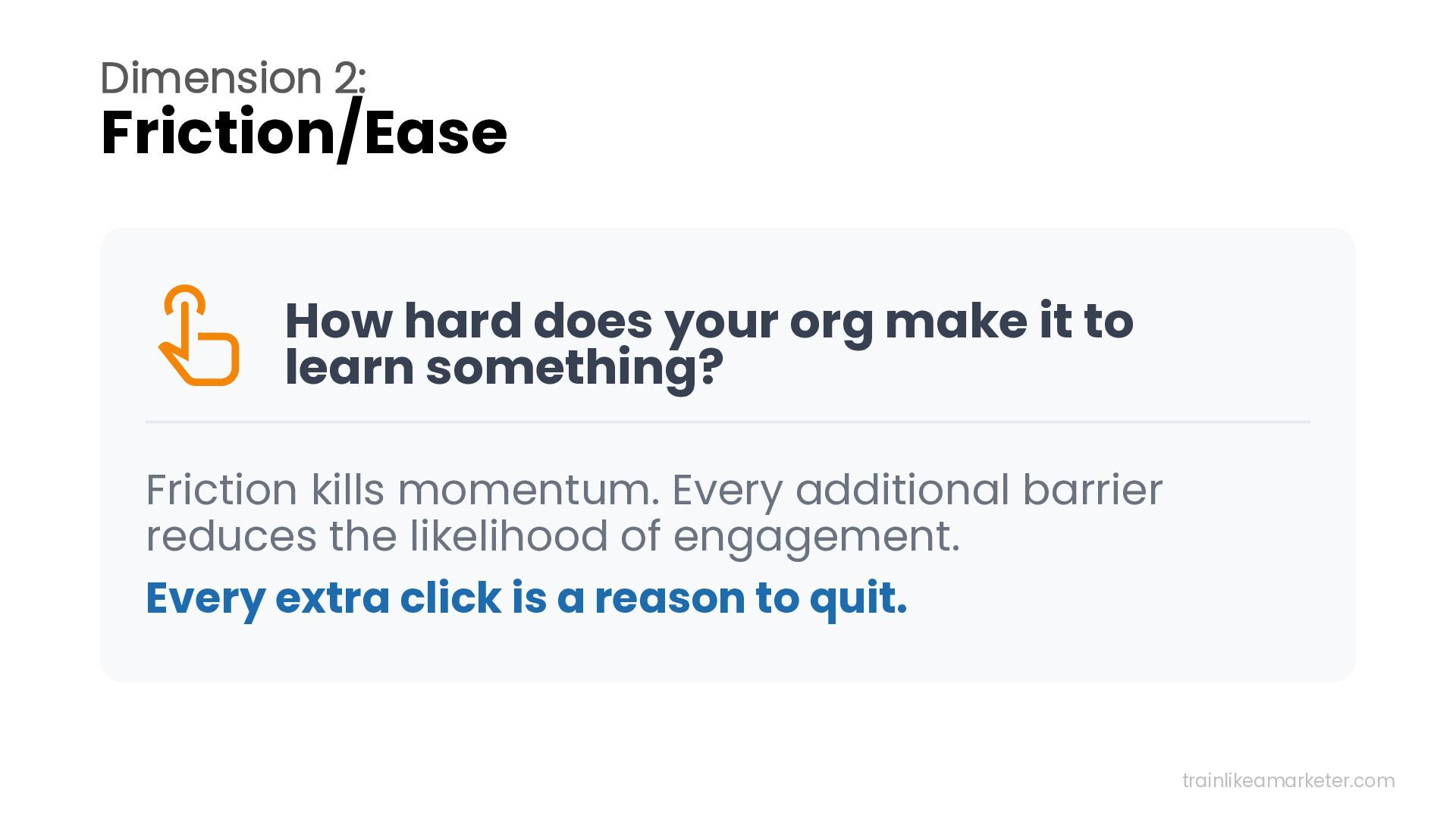 Dimension 2:
Friction/Ease

How hard does your org make it to learn something?

Friction kills momentum. Every additional barrier reduces the likelihood of engagement.

Every extra click is a reason to quit.

trainlikeamarketer.com